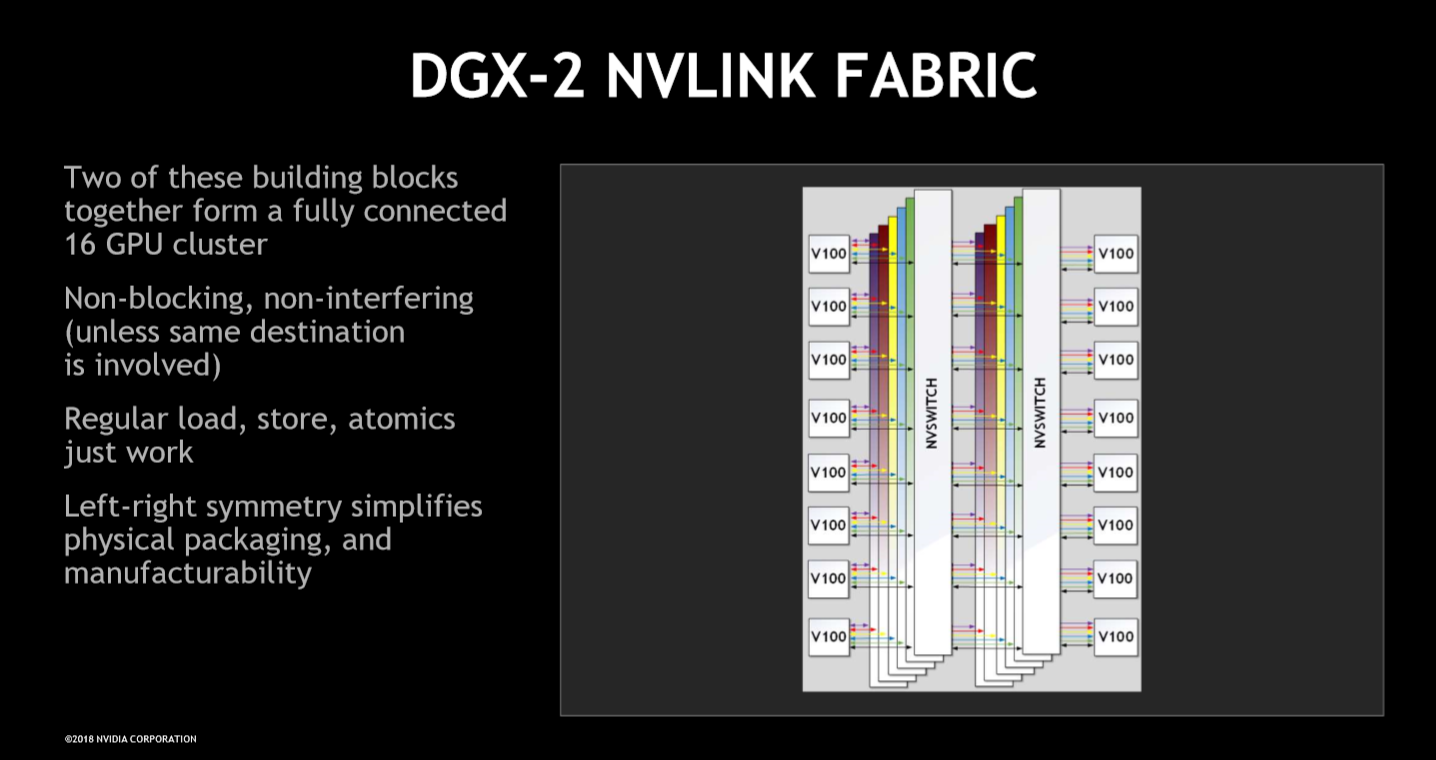 DGX-2 NVLINK FABRIC

Two of these building blocks together form a fully connected 16 GPU cluster

Non-blocking, non-interfering (unless same destination is involved)

Regular load, store, atomics just work

Left-right symmetry simplifies physical packaging, and manufacturability

V100
V100
V100
V100
V100
V100
V100
V100
NVSWITCH
NVSWITCH
V100
V100
V100
V100
V100
V100
V100
V100

©2018 NVIDIA CORPORATION